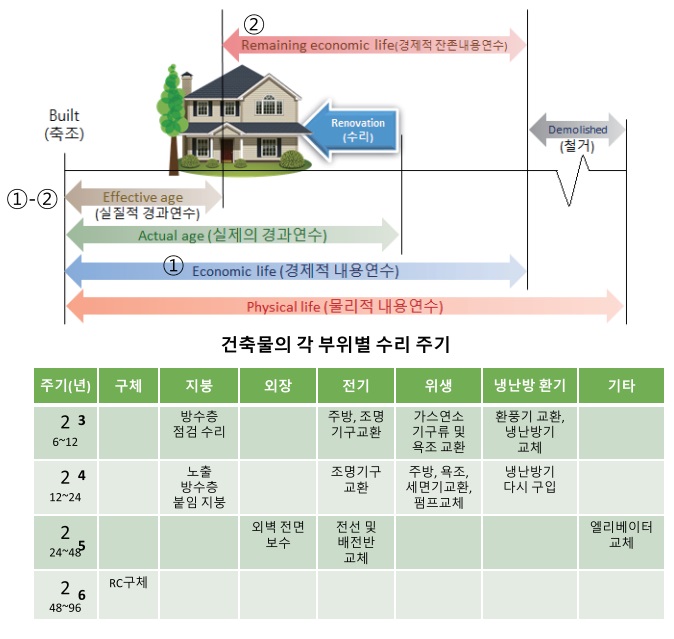 ②
Remaining economic life(경제적 잔존내용연수)

Built
(축조)

Renovation
(수리)

Demolished
(철거)

①-②
Effective age
(실질적 경과연수)

Actual age (실제의 경과연수)

① Economic life (경제적 내용연수)

Physical life (물리적 내용연수)

건축물의 각 부위별 수리 주기

| 주기(년) | 구체 | 지붕 | 외장 | 전기 | 위생 | 냉난방 환기 | 기타 |
|---|---|---|---|---|---|---|---|
| $2^3$ 6~12 | | 방수층 점검 수리 | | 주방, 조명 기구교환 | 가스연소 기구류 및 욕조 교환 | 환풍기 교환, 냉난방기 교체 | |
| $2^4$ 12~24 | | 노출 방수층 붙임 지붕 | | 조명기구 교환 | 주방, 욕조, 세면기교환, 펌프교체 | 냉난방기 다시 구입 | |
| $2^5$ 24~48 | | | 외벽 전면 보수 | 전선 및 배전반 교체 | | | 엘리베이터 교체 |
| $2^6$ 48~96 | RC구체 | | | | | | |